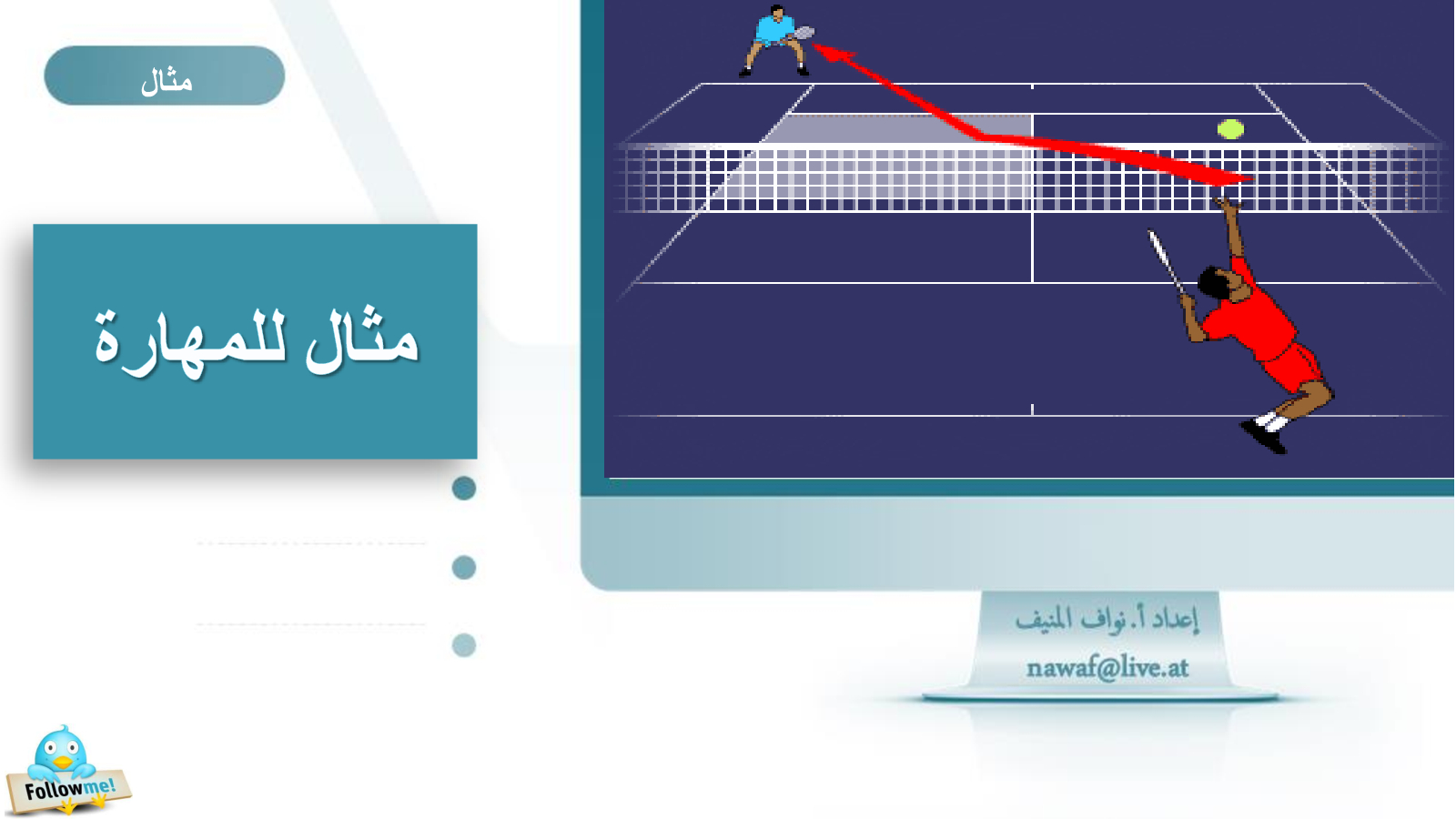 مثال

مثال للمهارة

إعداد أ. نواف المنيف
nawaf@live.at

Follow me!